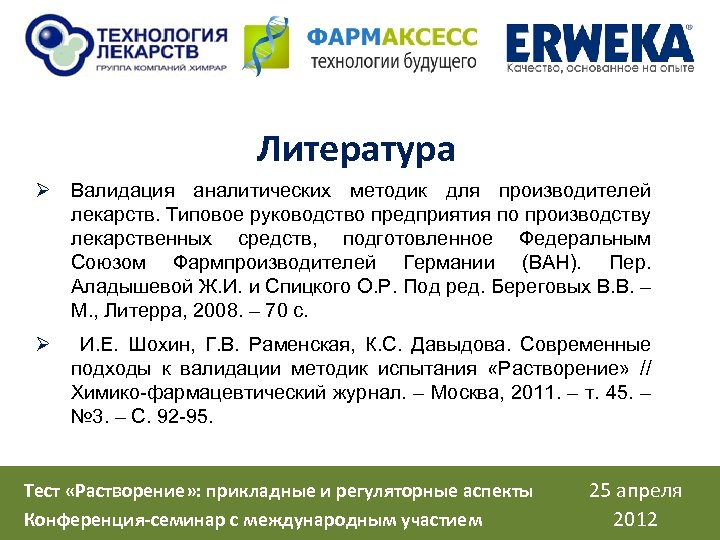 ТЕХНОЛОГИЯ ЛЕКАРСТВ
ГРУППА КОМПАНИЙ ХИМРАР

ФАРМАКСЕСС
технологии будущего

ERWEKA®
Качество, основанное на опыте

Литература

➢ Валидация аналитических методик для производителей лекарств. Типовое руководство предприятия по производству лекарственных средств, подготовленное Федеральным Союзом Фармпроизводителей Германии (ВАН). Пер. Аладышевой Ж.И. и Спицкого О.Р. Под ред. Береговых В.В. – М., Литерра, 2008. – 70 с.

➢ И.Е. Шохин, Г.В. Раменская, К.С. Давыдова. Современные подходы к валидации методик испытания «Растворение» // Химико-фармацевтический журнал. – Москва, 2011. – т. 45. – №3. – С. 92-95.

Тест «Растворение»: прикладные и регуляторные аспекты
Конференция-семинар с международным участием

25 апреля
2012